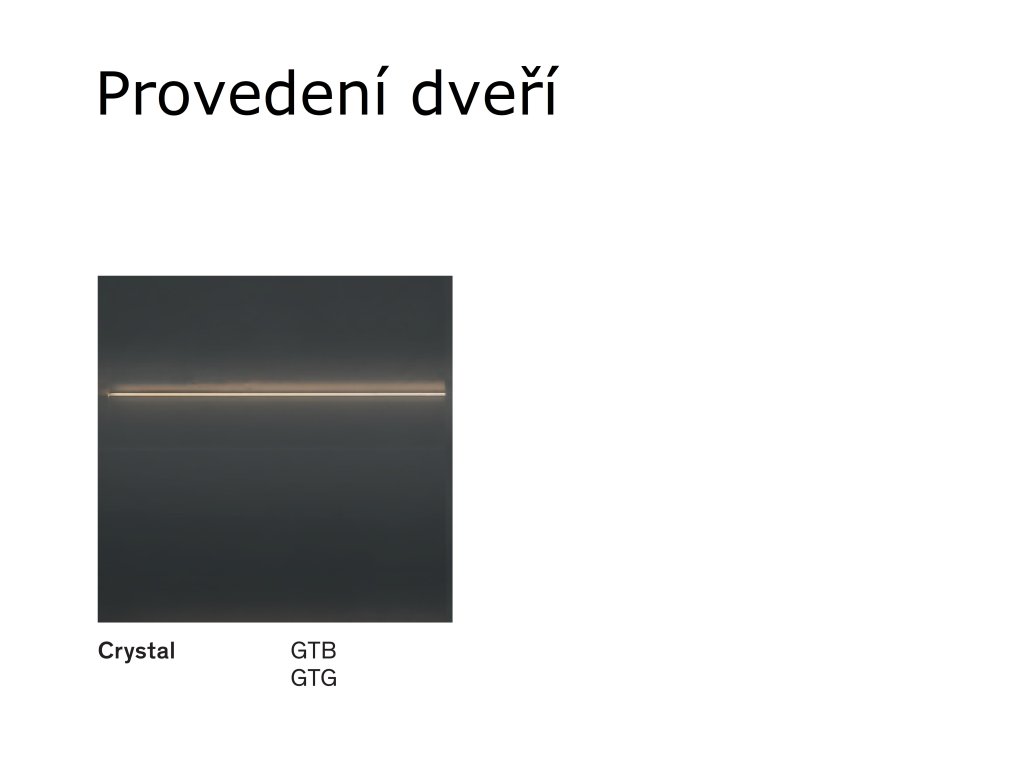 Provedení dveří

Crystal GTB
GTG